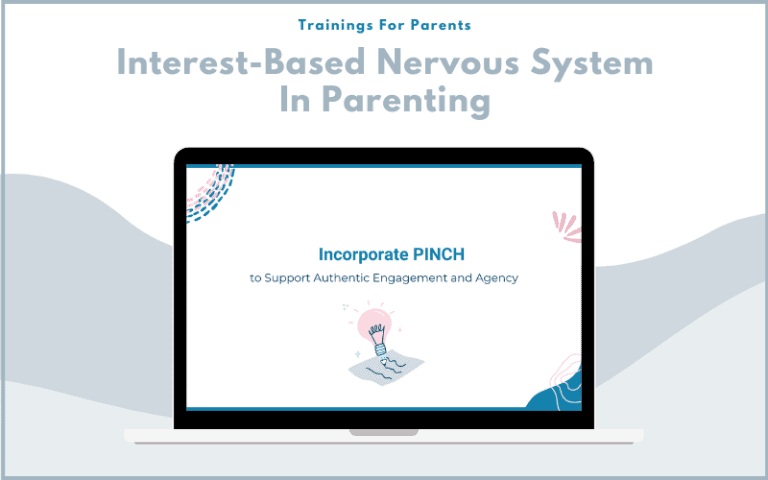 Trainings For Parents

Interest-Based Nervous System In Parenting

Incorporate PINCH

to Support Authentic Engagement and Agency